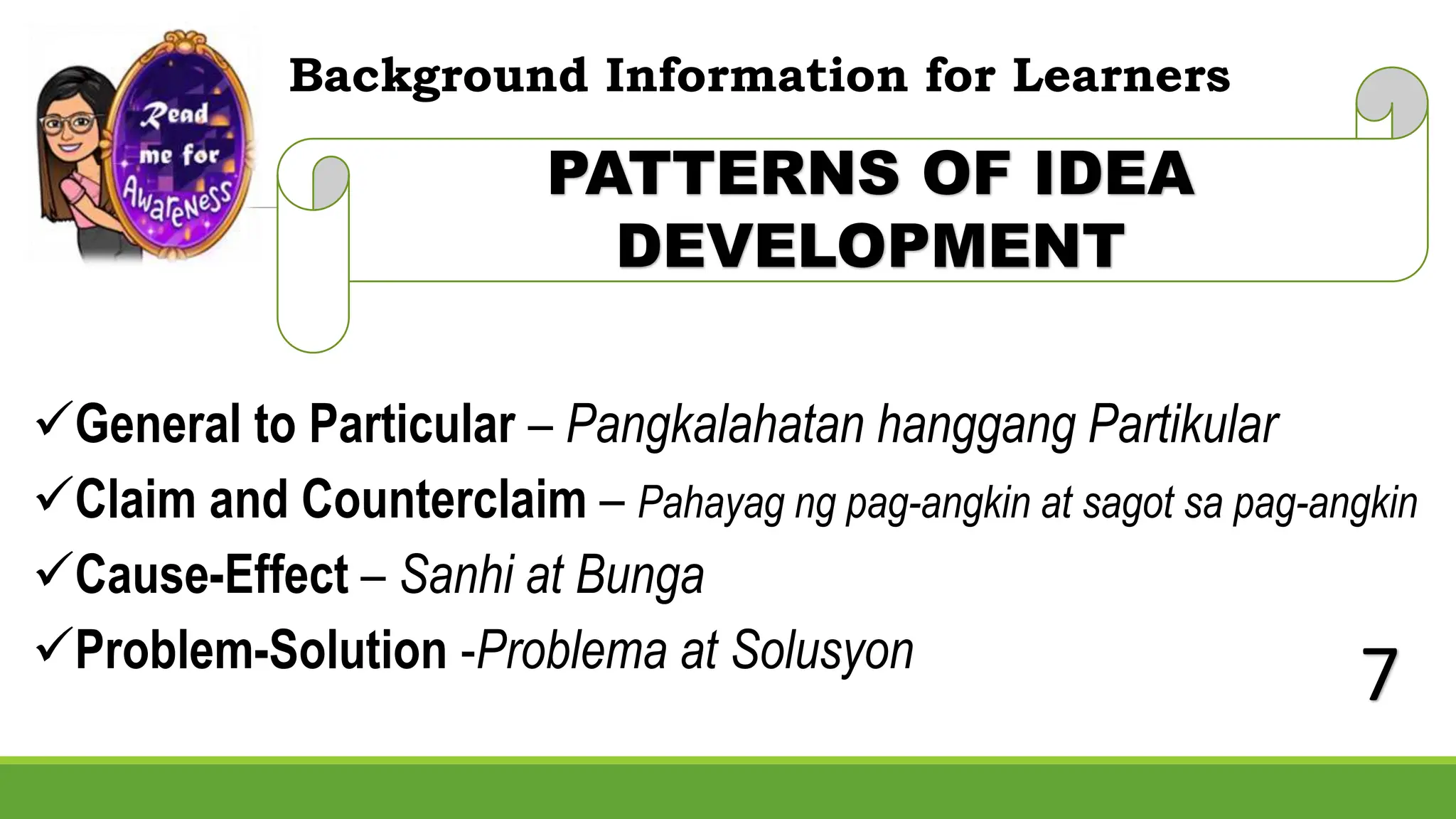 Read me for Awareness

Background Information for Learners

PATTERNS OF IDEA DEVELOPMENT

✓General to Particular – Pangkalahatan hanggang Partikular
✓Claim and Counterclaim – Pahayag ng pag-angkin at sagot sa pag-angkin
✓Cause-Effect – Sanhi at Bunga
✓Problem-Solution -Problema at Solusyon

7